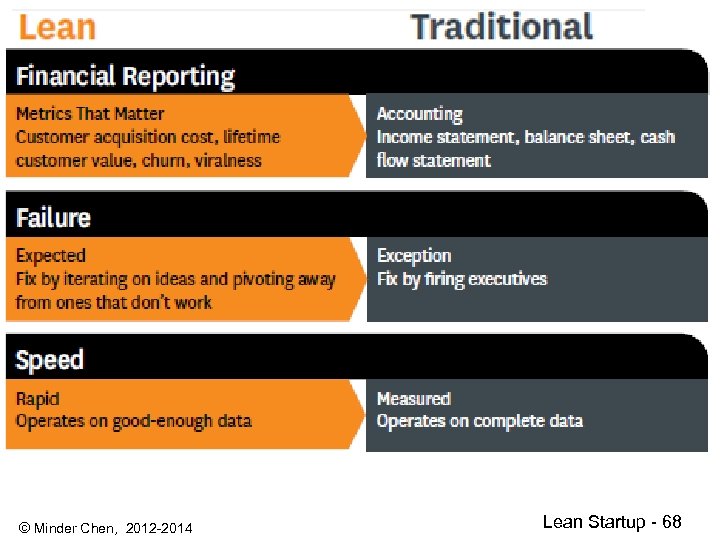 Lean

Traditional

Financial Reporting

Metrics That Matter
Customer acquisition cost, lifetime customer value, churn, viralness

Accounting
Income statement, balance sheet, cash flow statement

Failure

Expected
Fix by iterating on ideas and pivoting away from ones that don't work

Exception
Fix by firing executives

Speed

Rapid
Operates on good-enough data

Measured
Operates on complete data

© Minder Chen, 2012-2014

Lean Startup - 68